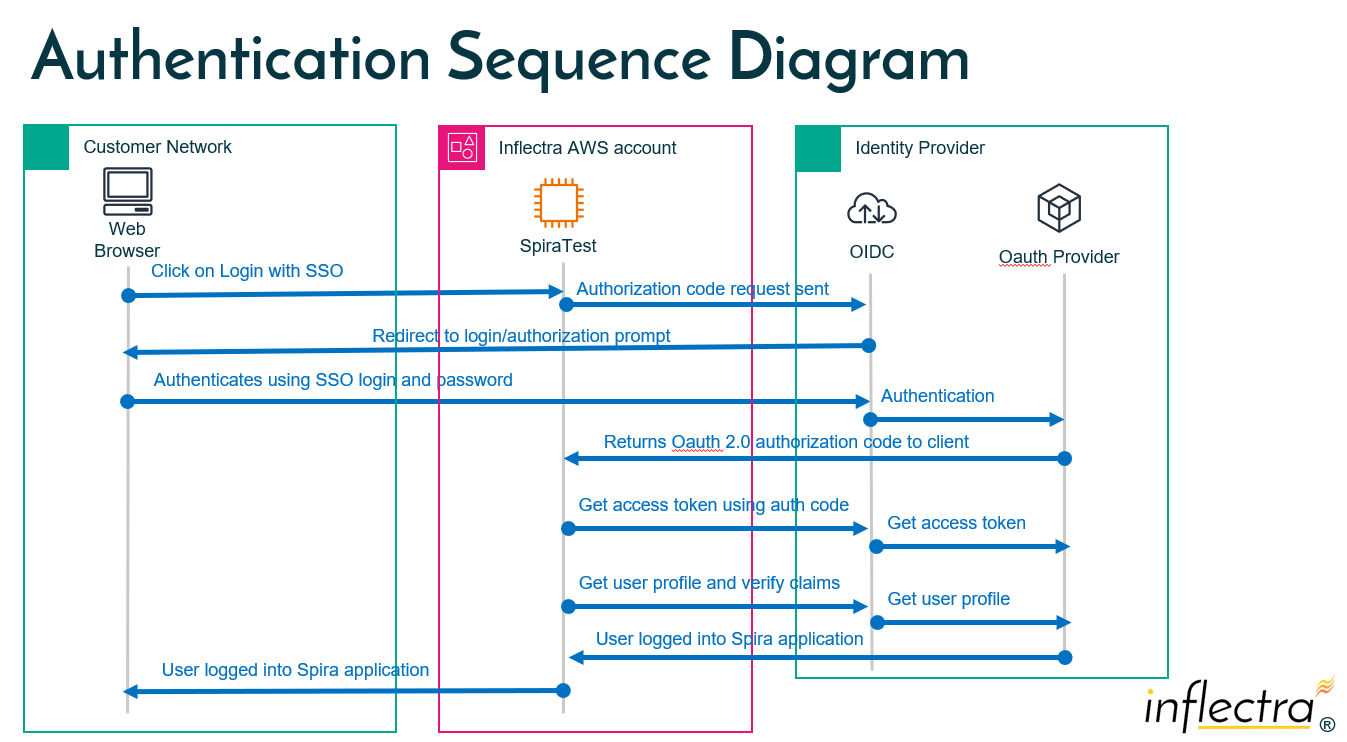 Authentication Sequence Diagram

Customer Network

Web Browser

Inflectra AWS account

SpiraTest

Identity Provider

OIDC

Oauth Provider

Click on Login with SSO

Authorization code request sent

Redirect to login/authorization prompt

Authenticates using SSO login and password

Authentication

Returns Oauth 2.0 authorization code to client

Get access token using auth code

Get access token

Get user profile and verify claims

Get user profile

User logged into Spira application

User logged into Spira application

inflectra®